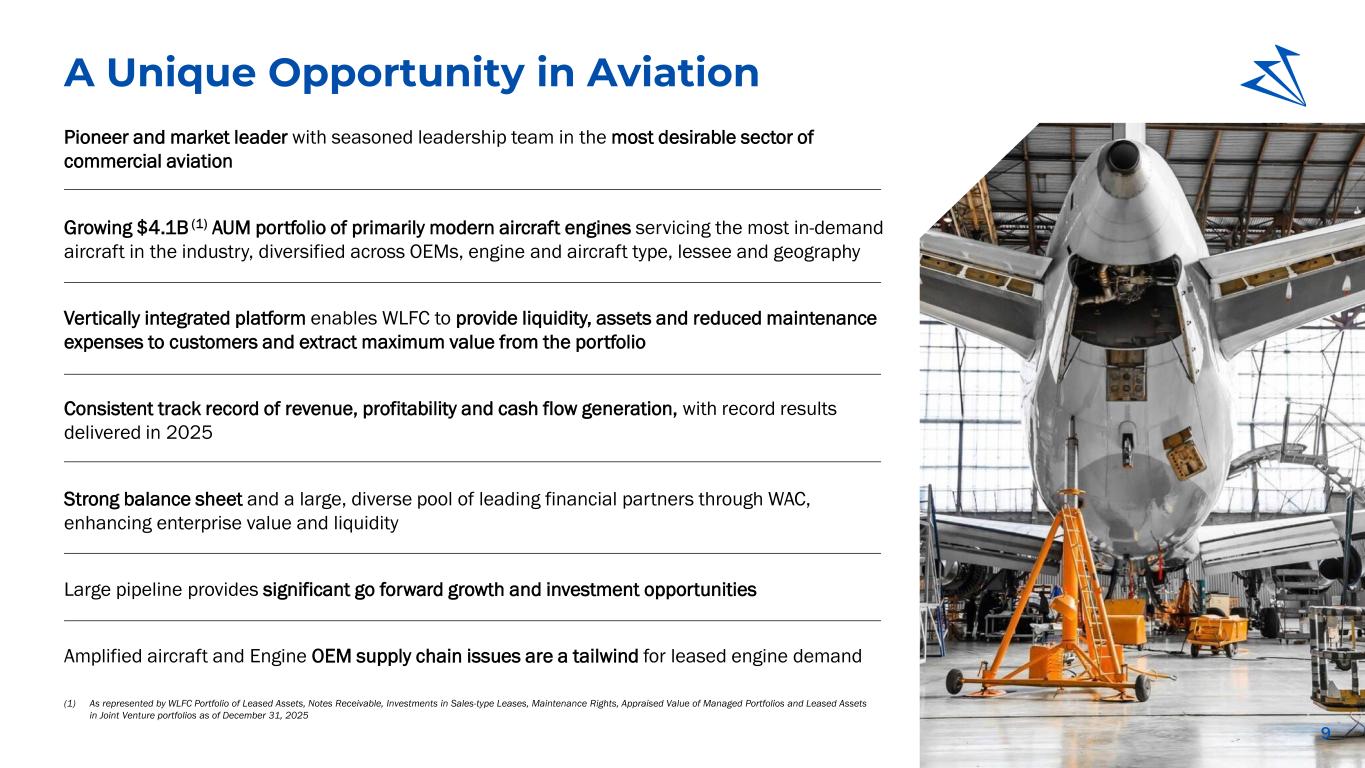 A Unique Opportunity in Aviation

Pioneer and market leader with seasoned leadership team in the most desirable sector of commercial aviation

Growing \$4.1B $^{(1)}$ AUM portfolio of primarily modern aircraft engines servicing the most in-demand aircraft in the industry, diversified across OEMs, engine and aircraft type, lessee and geography

Vertically integrated platform enables WLFC to provide liquidity, assets and reduced maintenance expenses to customers and extract maximum value from the portfolio

Consistent track record of revenue, profitability and cash flow generation, with record results delivered in 2025

Strong balance sheet and a large, diverse pool of leading financial partners through WAC, enhancing enterprise value and liquidity

Large pipeline provides significant go forward growth and investment opportunities

Amplified aircraft and Engine OEM supply chain issues are a tailwind for leased engine demand

(1) As represented by WLFC Portfolio of Leased Assets, Notes Receivable, Investments in Sales-type Leases, Maintenance Rights, Appraised Value of Managed Portfolios and Leased Assets in Joint Venture portfolios as of December 31, 2025

9